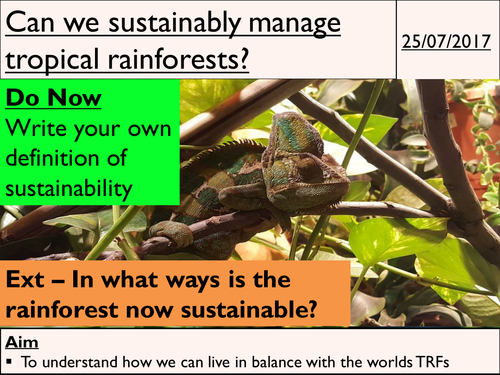 Can we sustainably manage tropical rainforests?

25/07/2017

Do Now
Write your own definition of sustainability

Ext – In what ways is the rainforest now sustainable?

Aim
▪ To understand how we can live in balance with the worlds TRFs